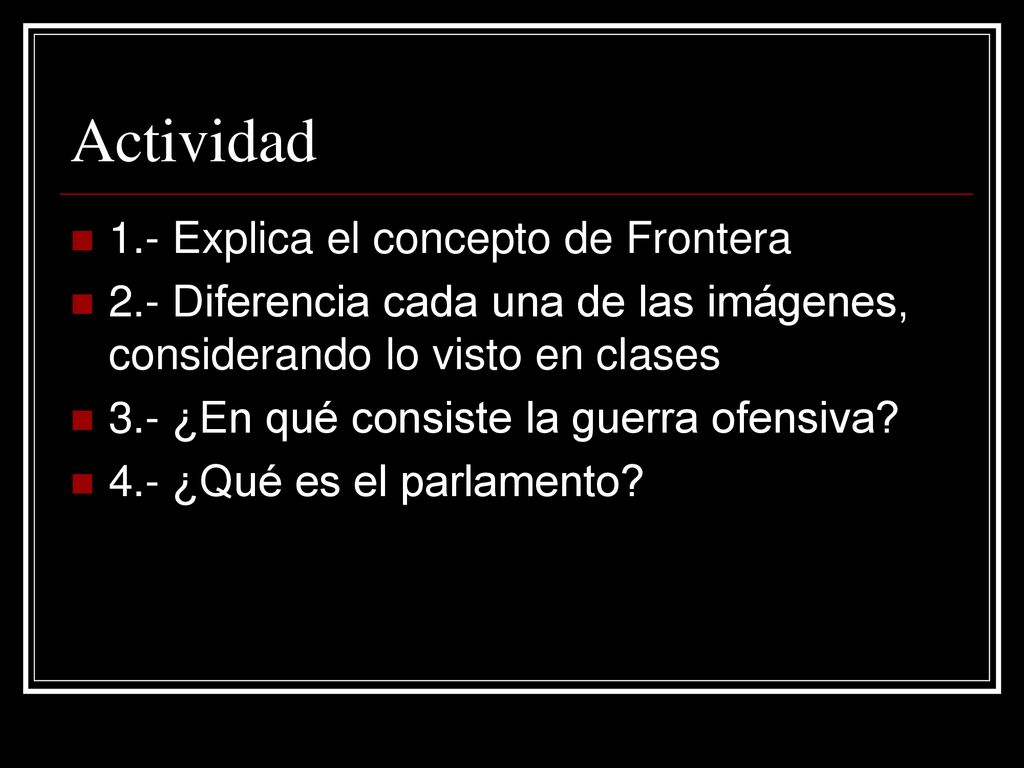 Actividad

1.- Explica el concepto de Frontera

2.- Diferencia cada una de las imágenes, considerando lo visto en clases

3.- ¿En qué consiste la guerra ofensiva?

4.- ¿Qué es el parlamento?